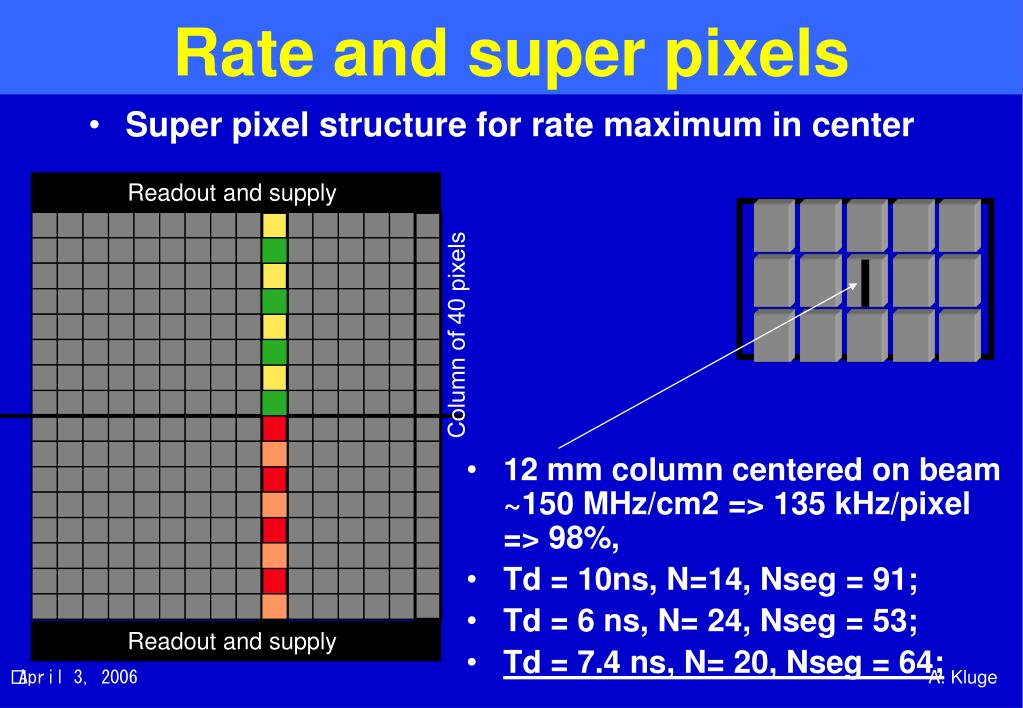 Rate and super pixels

• Super pixel structure for rate maximum in center

Readout and supply

Column of 40 pixels

Readout and supply

• 12 mm column centered on beam ~150 MHz/cm2 => 135 kHz/pixel => 98%,
• Td = 10ns, N=14, Nseg = 91;
• Td = 6 ns, N= 24, Nseg = 53;
• Td = 7.4 ns, N= 20, Nseg = 64;

April 3, 2006

A. Kluge